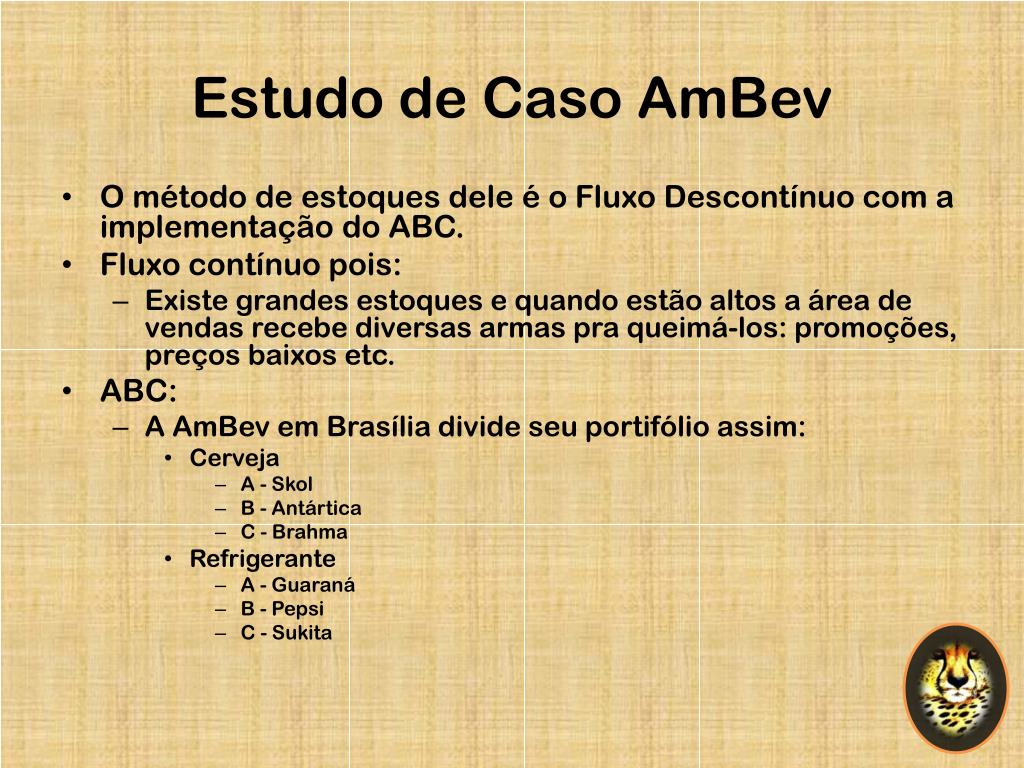 Estudo de Caso AmBev

• O método de estoques dele é o Fluxo Descontínuo com a implementação do ABC.
• Fluxo contínuo pois:
– Existe grandes estoques e quando estão altos a área de vendas recebe diversas armas pra queimá-los: promoções, preços baixos etc.
• ABC:
– A AmBev em Brasília divide seu portifólio assim:
• Cerveja
– A - Skol
– B - Antártica
– C - Brahma
• Refrigerante
– A - Guaraná
– B - Pepsi
– C - Sukita